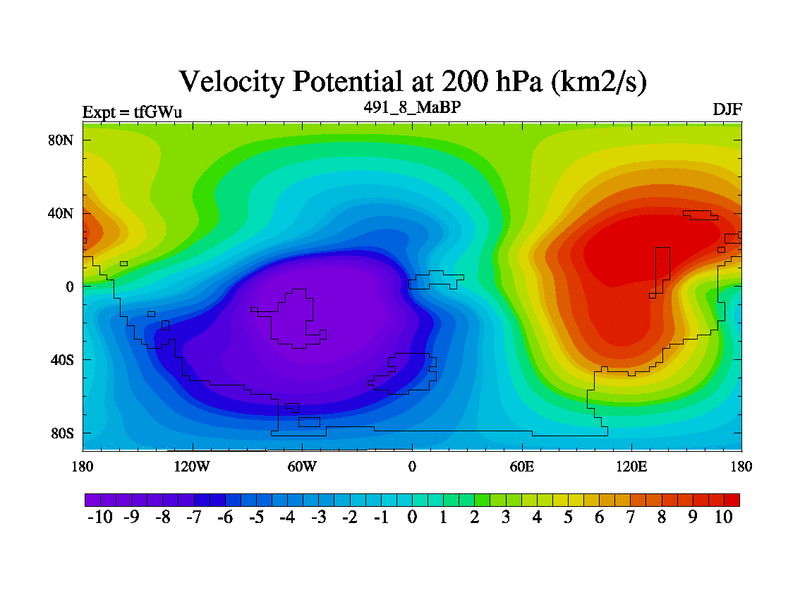 Velocity Potential at 200 hPa (km2/s)
Expt = tfGWu
491_8_MaBP
DJF

80N
40N
0
40S
80S

180
120W
60W
0
60E
120E
180

-10 -9 -8 -7 -6 -5 -4 -3 -2 -1 0 1 2 3 4 5 6 7 8 9 10